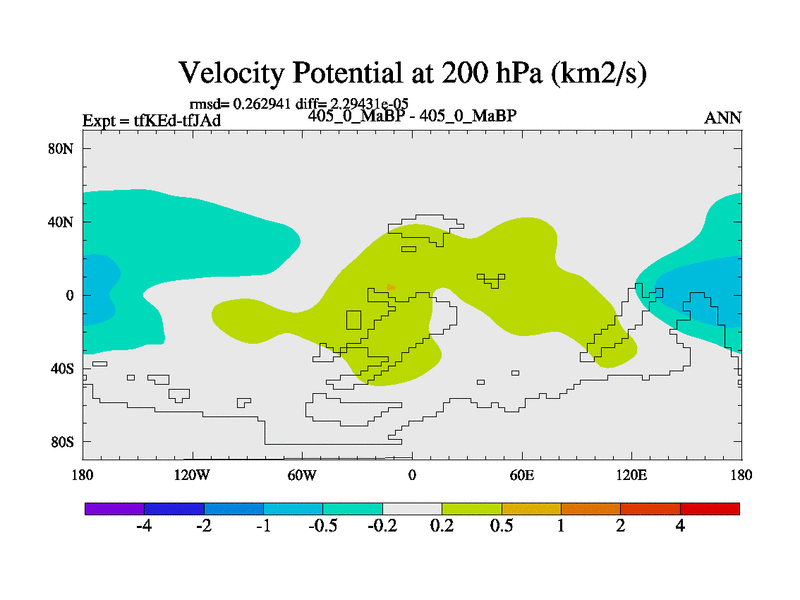 Velocity Potential at 200 hPa (km2/s)

rmsd= 0.262941 diff= 2.29431e-05

Expt = tfKEd-tfJAd

405_0_MaBP - 405_0_MaBP

ANN

80N
40N
0
40S
80S

180
120W
60W
0
60E
120E
180

-4
-2
-1
-0.5
-0.2
0.2
0.5
1
2
4